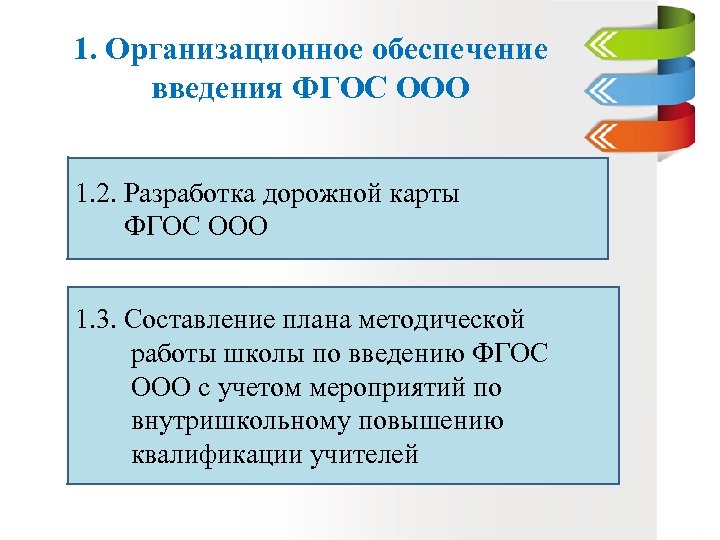 1. Организационное обеспечение введения ФГОС ООО

1.2. Разработка дорожной карты ФГОС ООО

1.3. Составление плана методической работы школы по введению ФГОС ООО с учетом мероприятий по внутришкольному повышению квалификации учителей